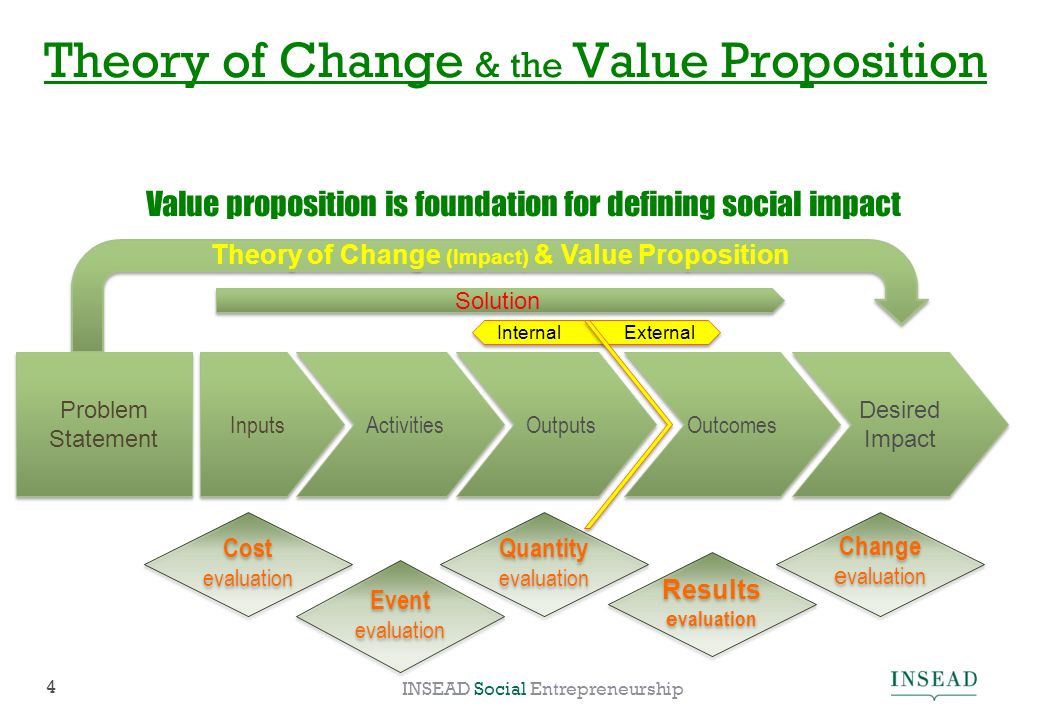 Theory of Change & the Value Proposition

Value proposition is foundation for defining social impact

Theory of Change (Impact) & Value Proposition

Solution

Internal External

Problem Statement

Inputs

Activities

Outputs

Outcomes

Desired Impact

Cost evaluation

Event evaluation

Quantity evaluation

Results evaluation

Change evaluation

4

INSEAD Social Entrepreneurship

INSEAD